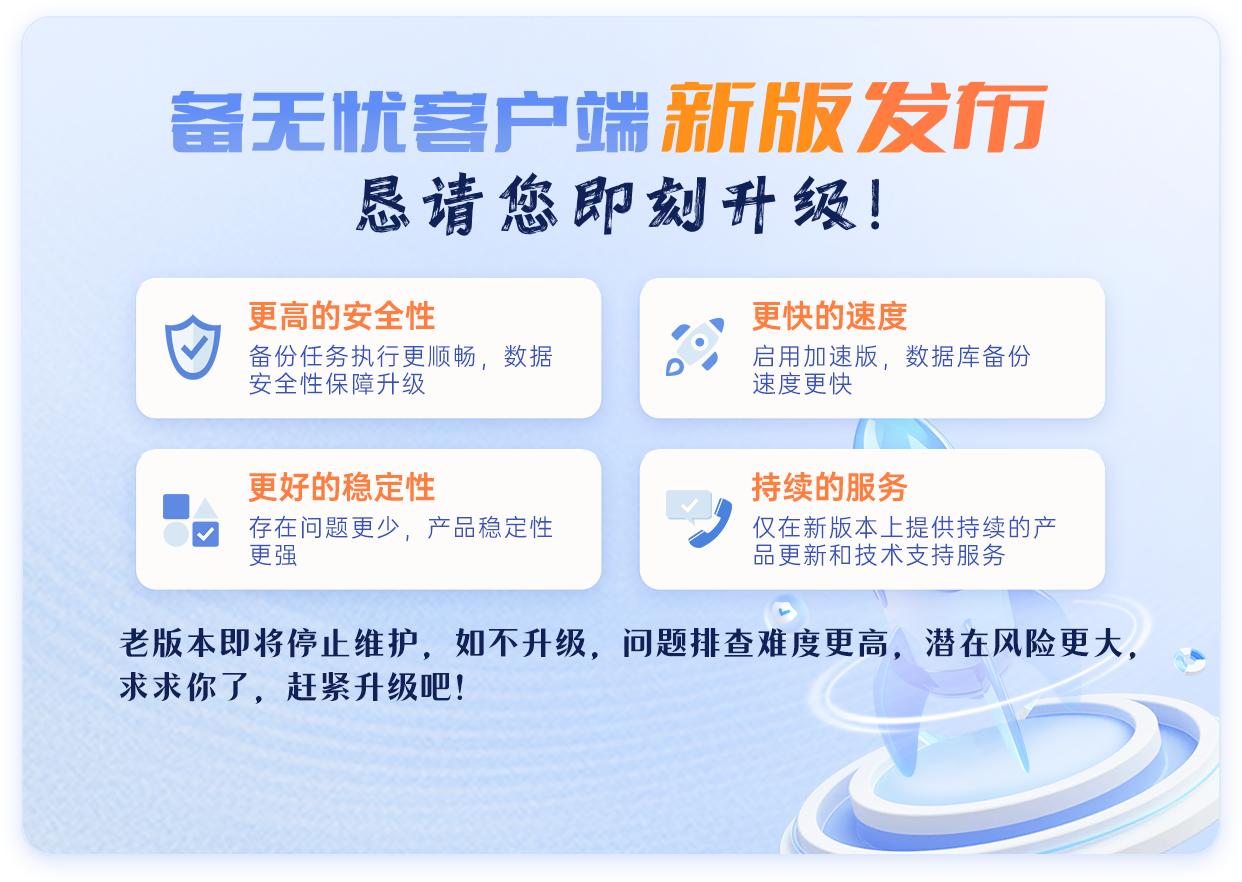 备无忧客户端新版发布

恳请您即刻升级！

更高的安全性
备份任务执行更顺畅，数据安全性保障升级

更快的速度
启用加速版，数据库备份速度更快

更好的稳定性
存在问题更少，产品稳定性更强

持续的服务
仅在新版本上提供持续的产品更新和技术支持服务

老版本即将停止维护，如不升级，问题排查难度更高，潜在风险更大，求求你了，赶紧升级吧！